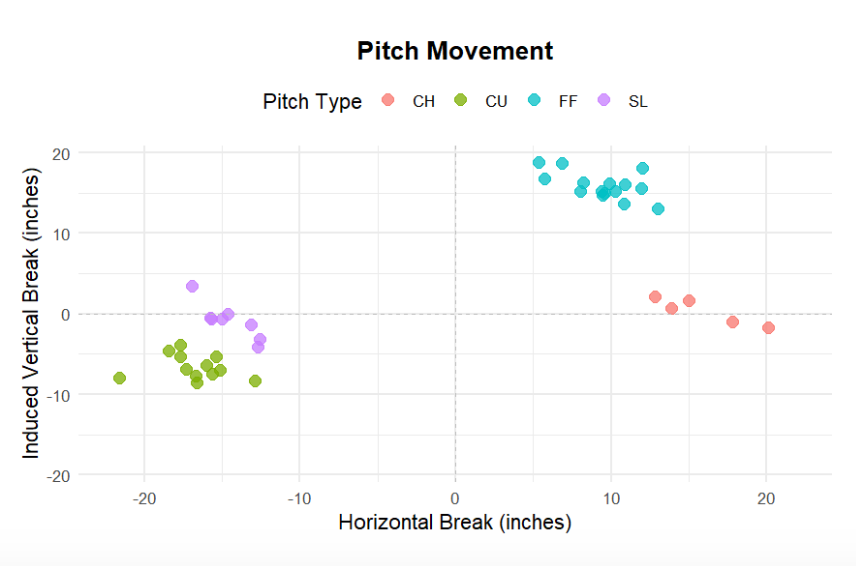 Pitch Movement

Pitch Type CH CU FF SL

Induced Vertical Break (inches)

20
10
0
-10
-20

-20 -10 0 10 20

Horizontal Break (inches)